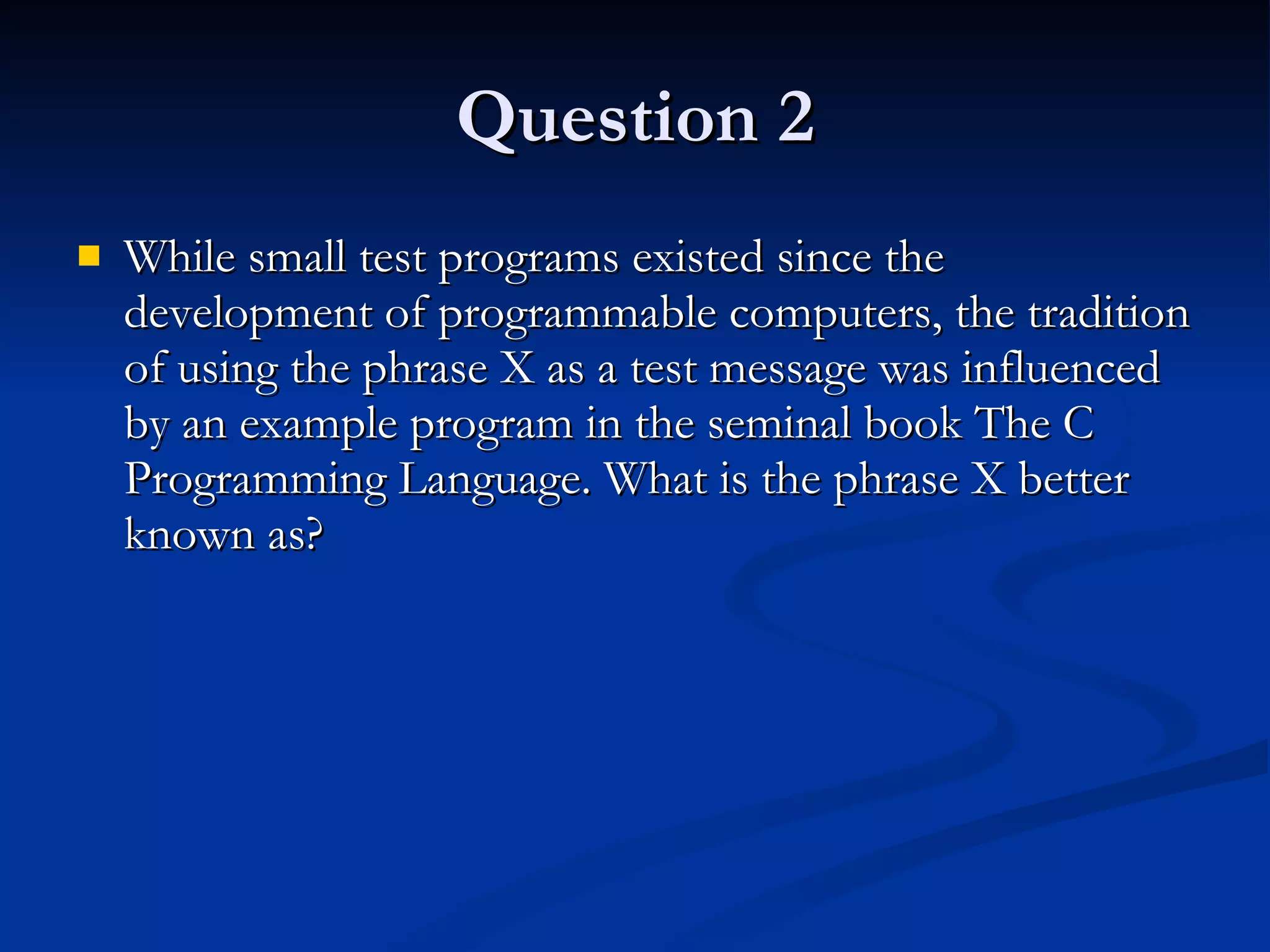 Question 2

While small test programs existed since the development of programmable computers, the tradition of using the phrase X as a test message was influenced by an example program in the seminal book The C Programming Language. What is the phrase X better known as?